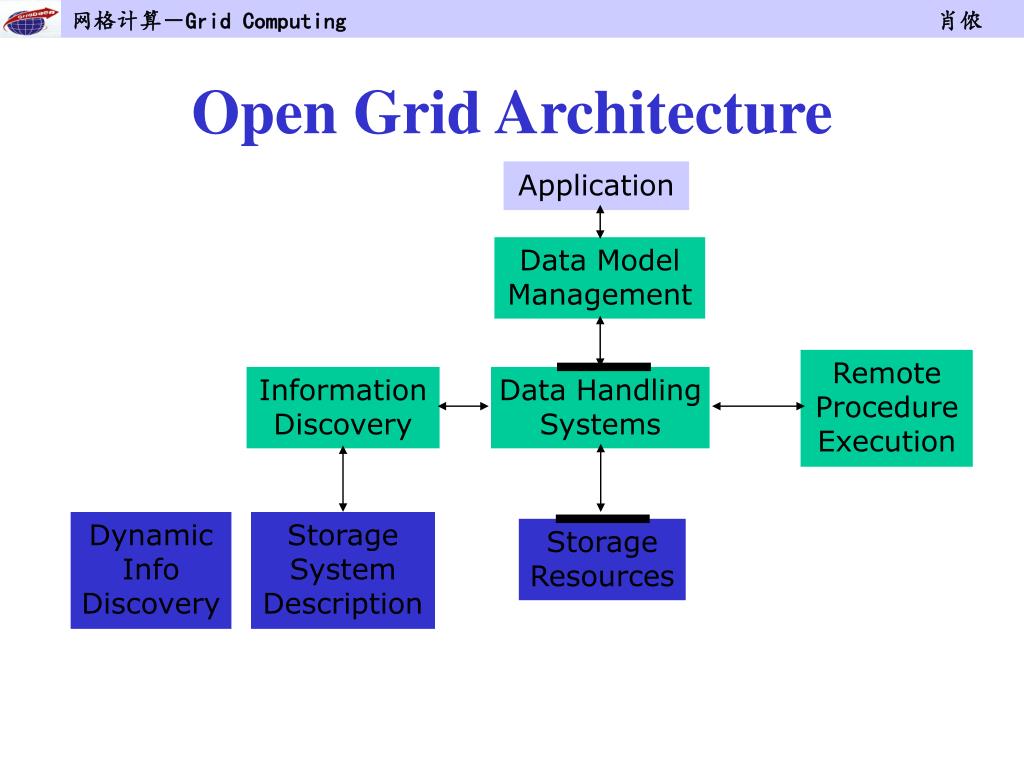 网格计算—Grid Computing

肖侬

Open Grid Architecture

Application

Data Model Management

Information Discovery

Data Handling Systems

Remote Procedure Execution

Dynamic Info Discovery

Storage System Description

Storage Resources